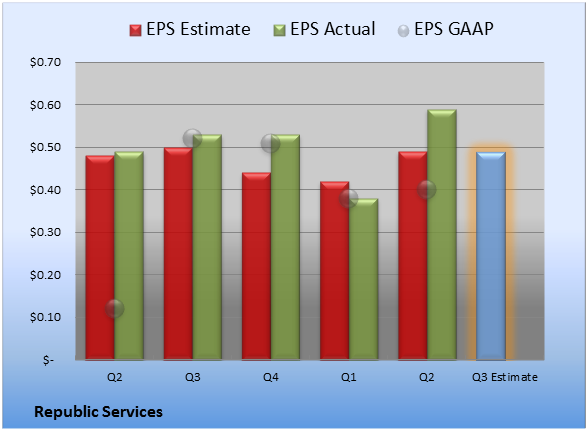 EPS Estimate EPS Actual EPS GAAP

$0.70
$0.60
$0.50
$0.40
$0.30
$0.20
$0.10
$-

Q2 Q3 Q4 Q1 Q2 Q3 Estimate

Republic Services